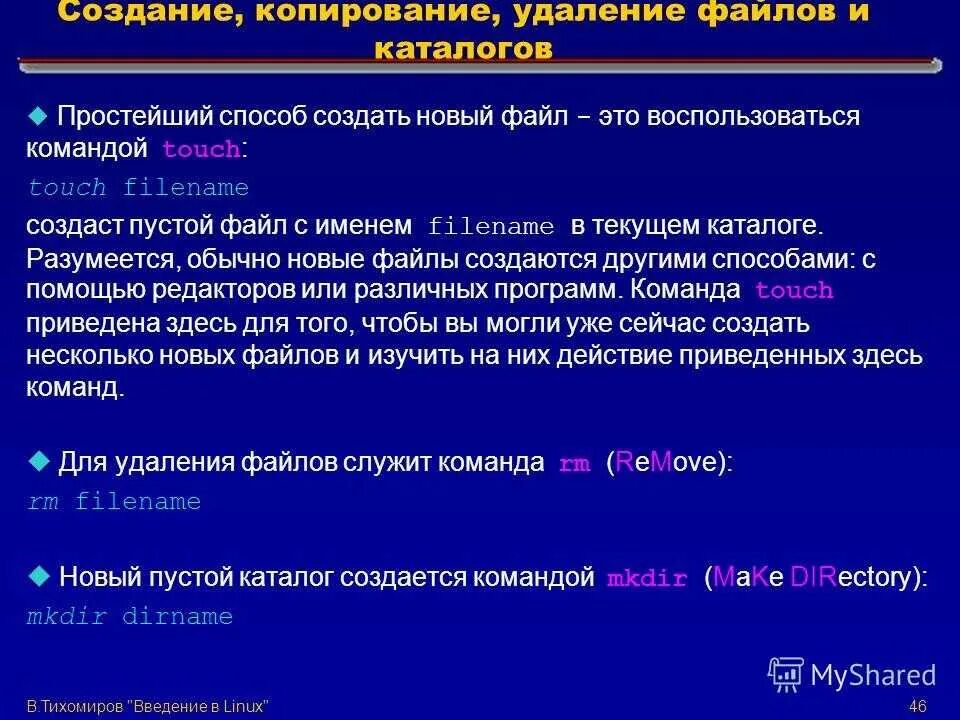 Создание, копирование, удаление файлов и каталогов

Простейший способ создать новый файл – это воспользоваться командой touch:

touch filename

создаст пустой файл с именем filename в текущем каталоге. Разумеется, обычно новые файлы создаются другими способами: с помощью редакторов или различных программ. Команда touch приведена здесь для того, чтобы вы могли уже сейчас создать несколько новых файлов и изучить на них действие приведенных здесь команд.

Для удаления файлов служит команда rm (ReMove):

rm filename

Новый пустой каталог создается командой mkdir (MaKe DIRectory):

mkdir dirname

MyShared

В.Тихомиров "Введение в Linux"

46